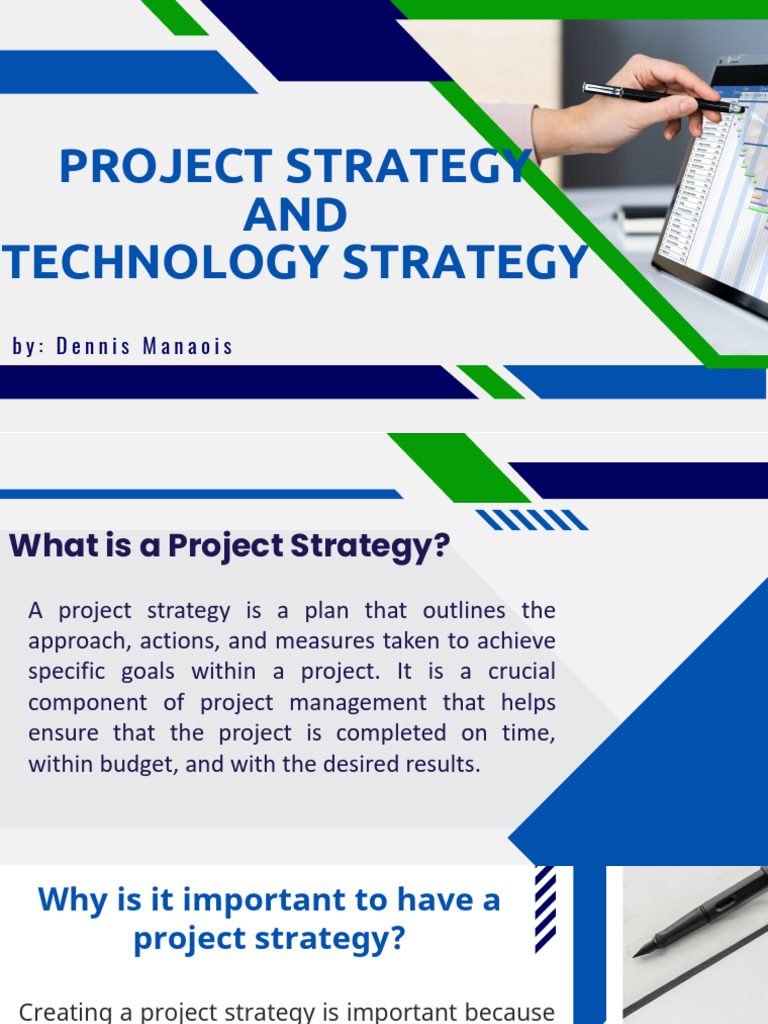 PROJECT STRATEGY AND TECHNOLOGY STRATEGY

by: Dennis Manaois

What is a Project Strategy?

A project strategy is a plan that outlines the approach, actions, and measures taken to achieve specific goals within a project. It is a crucial component of project management that helps ensure that the project is completed on time, within budget, and with the desired results.

Why is it important to have a project strategy?

Creating a project strategy is important because